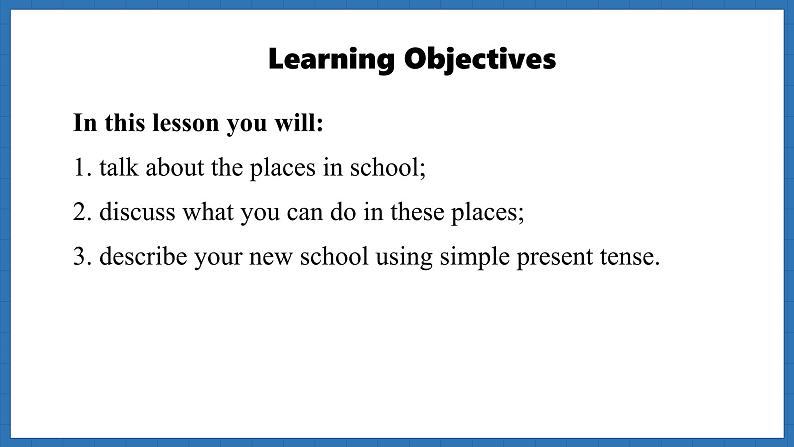 Learning Objectives

In this lesson you will:

1. talk about the places in school;

2. discuss what you can do in these places;

3. describe your new school using simple present tense.